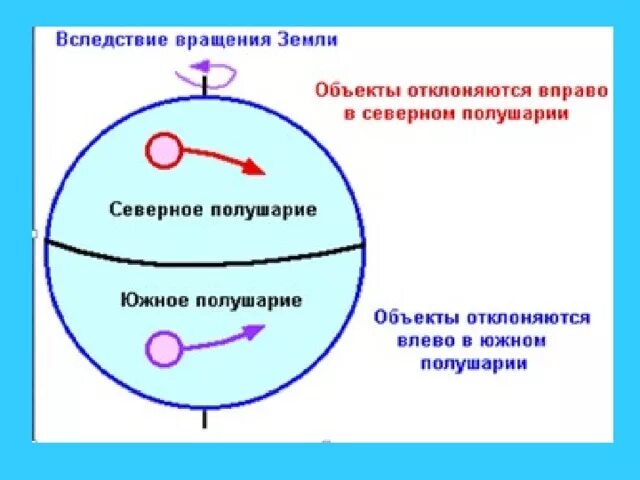 Вследствие вращения Земли

Объекты отклоняются вправо в северном полушарии

Северное полушарие

Южное полушарие

Объекты отклоняются влево в южном полушарии